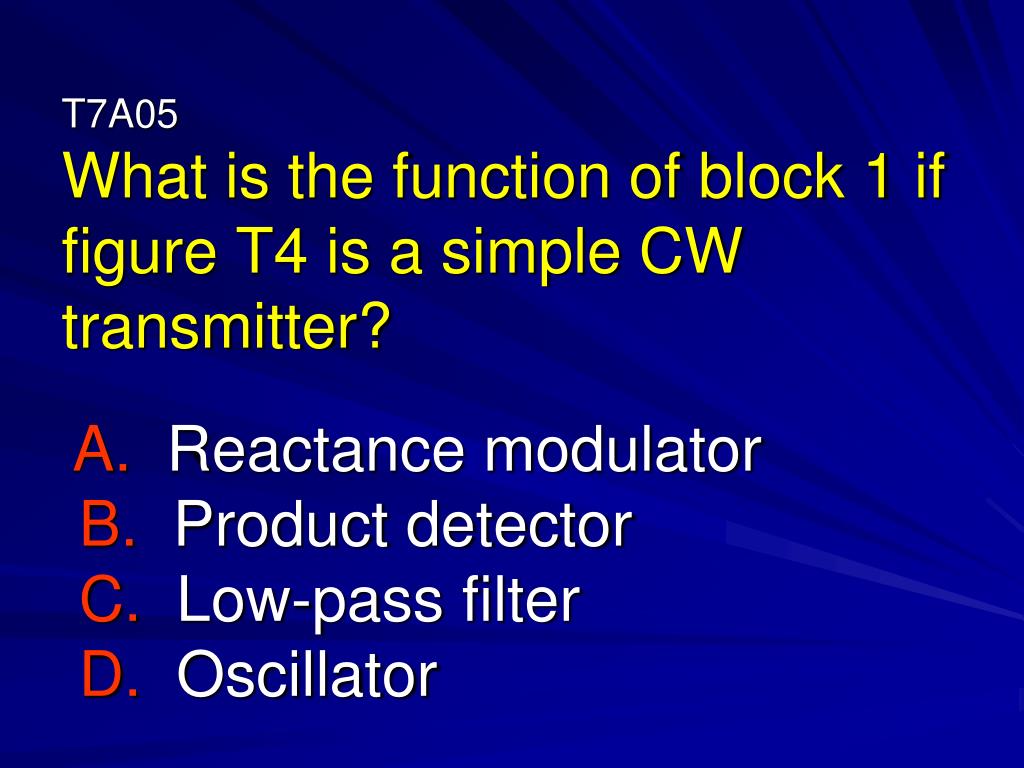 T7A05
What is the function of block 1 if figure T4 is a simple CW transmitter?

A. Reactance modulator
B. Product detector
C. Low-pass filter
D. Oscillator